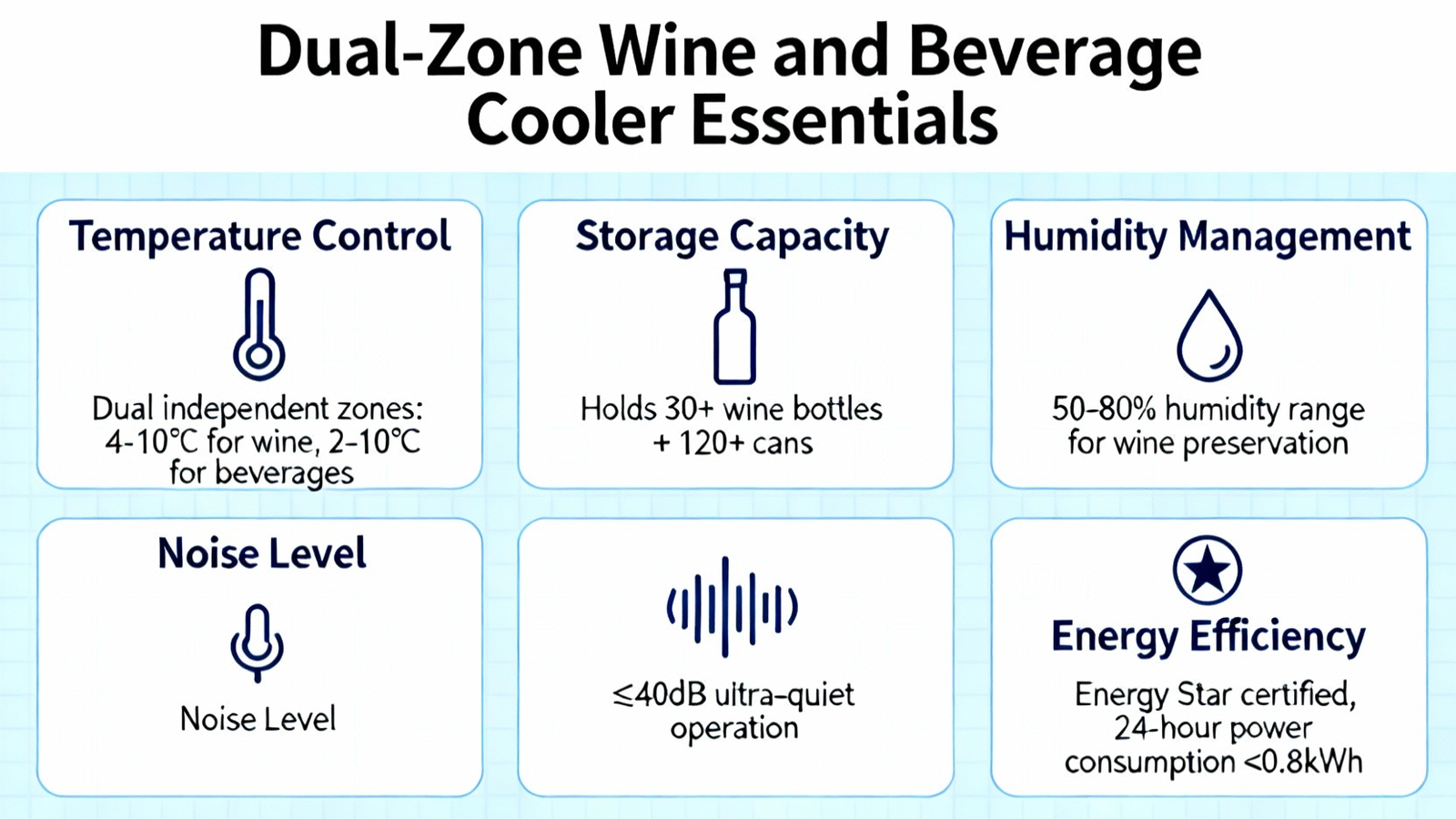 Dual-Zone Wine and Beverage Cooler Essentials

Temperature Control

Dual independent zones: 4-10°C for wine, 2-10°C for beverages

Storage Capacity

Holds 30+ wine bottles + 120+ cans

Humidity Management

50-80% humidity range for wine preservation

Noise Level

Noise Level

≤40dB ultra-quiet operation

Energy Efficiency

Energy Star certified, 24-hour power consumption <0.8kWh